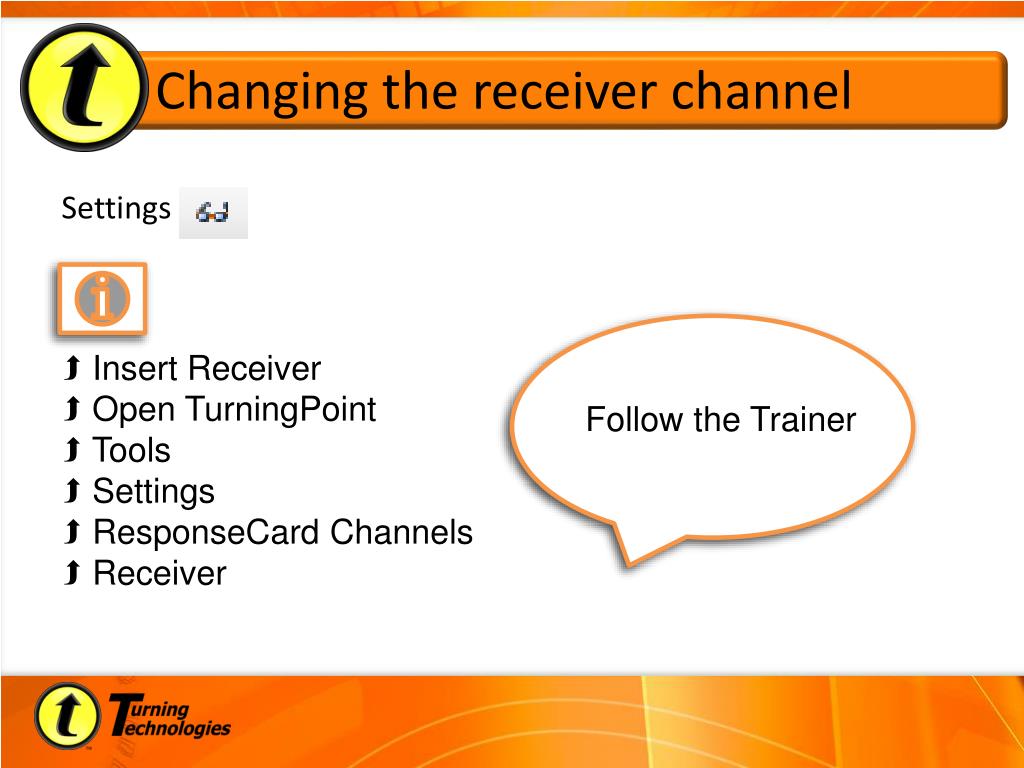 Changing the receiver channel

Settings

Insert Receiver
Open TurningPoint
Tools
Settings
ResponseCard Channels
Receiver

Follow the Trainer

Turning Technologies